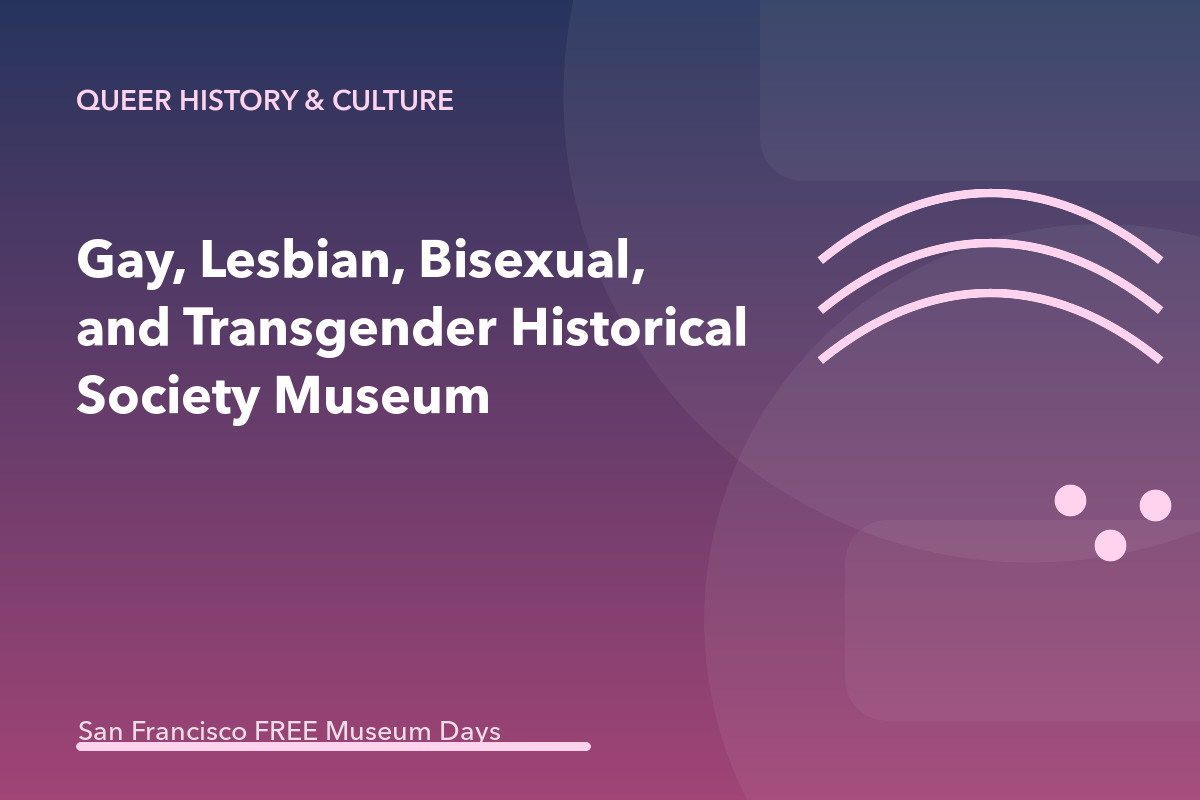 QUEER HISTORY & CULTURE

Gay, Lesbian, Bisexual, and Transgender Historical Society Museum

San Francisco FREE Museum Days